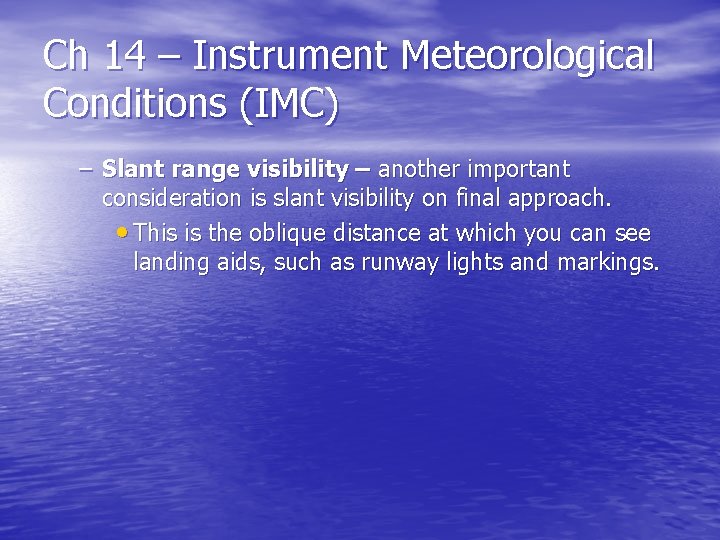 Ch 14 – Instrument Meteorological Conditions (IMC)

– Slant range visibility – another important consideration is slant visibility on final approach.

• This is the oblique distance at which you can see landing aids, such as runway lights and markings.